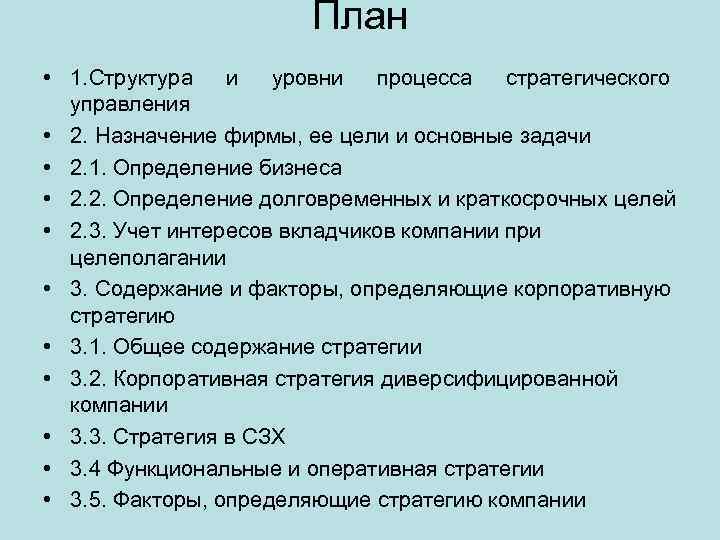 План

• 1.Структура и уровни процесса стратегического управления
• 2. Назначение фирмы, ее цели и основные задачи
• 2.1. Определение бизнеса
• 2.2. Определение долговременных и краткосрочных целей
• 2.3. Учет интересов вкладчиков компании при целеполагании
• 3. Содержание и факторы, определяющие корпоративную стратегию
• 3.1. Общее содержание стратегии
• 3.2. Корпоративная стратегия диверсифицированной компании
• 3.3. Стратегия в СЗХ
• 3.4 Функциональные и оперативная стратегии
• 3.5. Факторы, определяющие стратегию компании